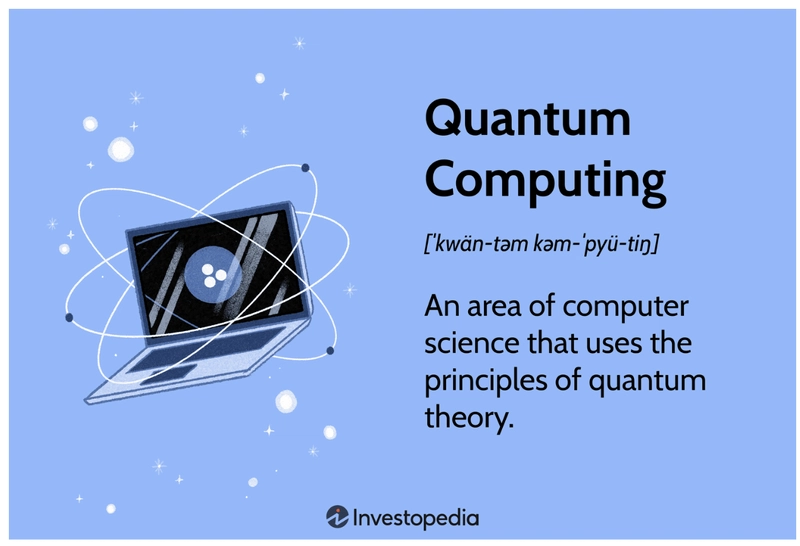 Quantum Computing

[ˈkwän-təm kəm-ˈpyü-tiŋ]

An area of computer science that uses the principles of quantum theory.

Investopedia